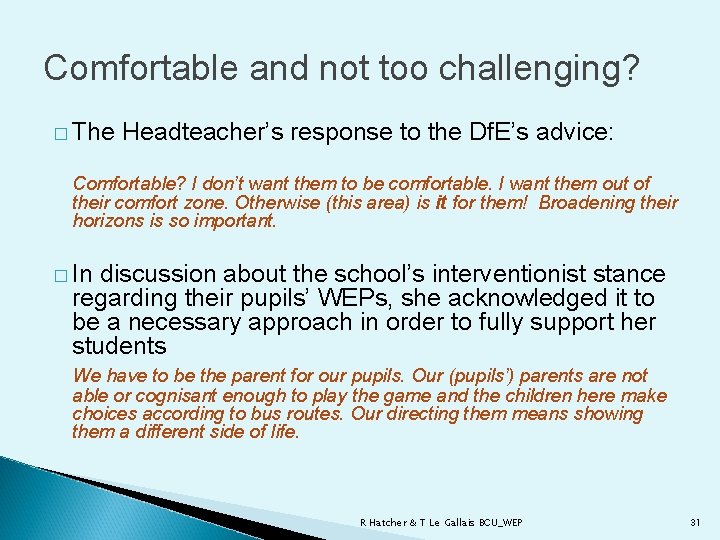 Comfortable and not too challenging?

□ The Headteacher's response to the DfE's advice:

Comfortable? I don't want them to be comfortable. I want them out of their comfort zone. Otherwise (this area) is it for them! Broadening their horizons is so important.

□ In discussion about the school's interventionist stance regarding their pupils' WEPs, she acknowledged it to be a necessary approach in order to fully support her students

We have to be the parent for our pupils. Our (pupils') parents are not able or cognisant enough to play the game and the children here make choices according to bus routes. Our directing them means showing them a different side of life.

R Hatcher & T Le Gallais BCU_WEP

31